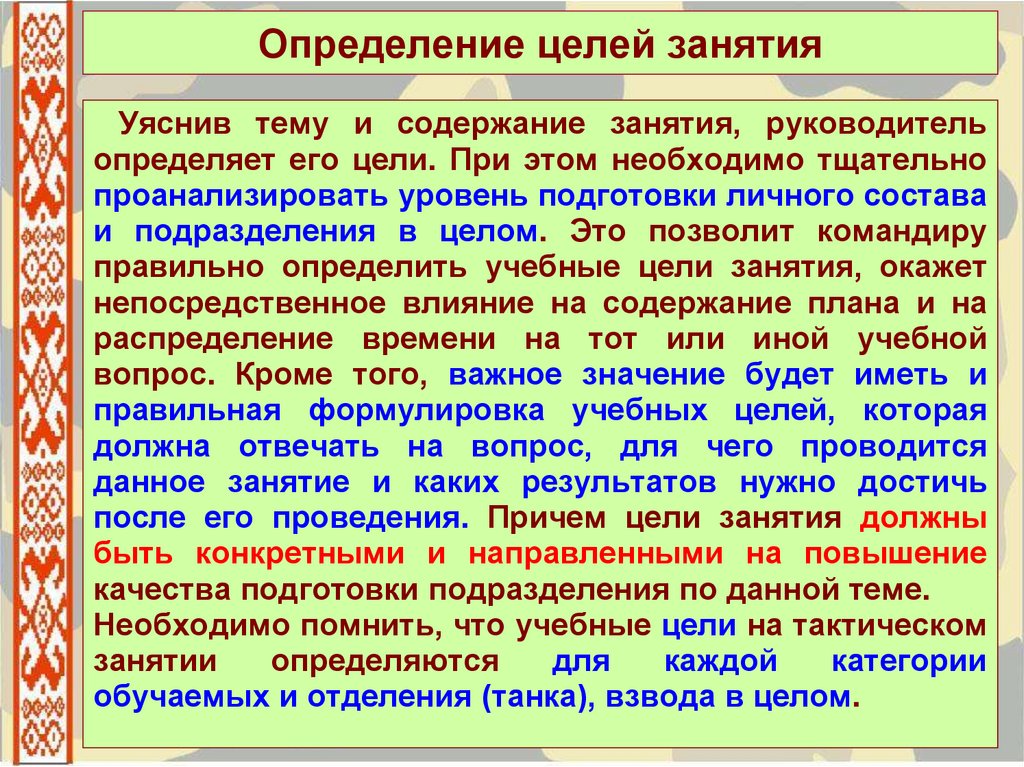 Определение целей занятия

Уяснив тему и содержание занятия, руководитель определяет его цели. При этом необходимо тщательно проанализировать уровень подготовки личного состава и подразделения в целом. Это позволит командиру правильно определить учебные цели занятия, окажет непосредственное влияние на содержание плана и на распределение времени на тот или иной учебной вопрос. Кроме того, важное значение будет иметь и правильная формулировка учебных целей, которая должна отвечать на вопрос, для чего проводится данное занятие и каких результатов нужно достичь после его проведения. Причем цели занятия должны быть конкретными и направленными на повышение качества подготовки подразделения по данной теме.
Необходимо помнить, что учебные цели на тактическом занятии определяются для каждой категории обучаемых и отделения (танка), взвода в целом.